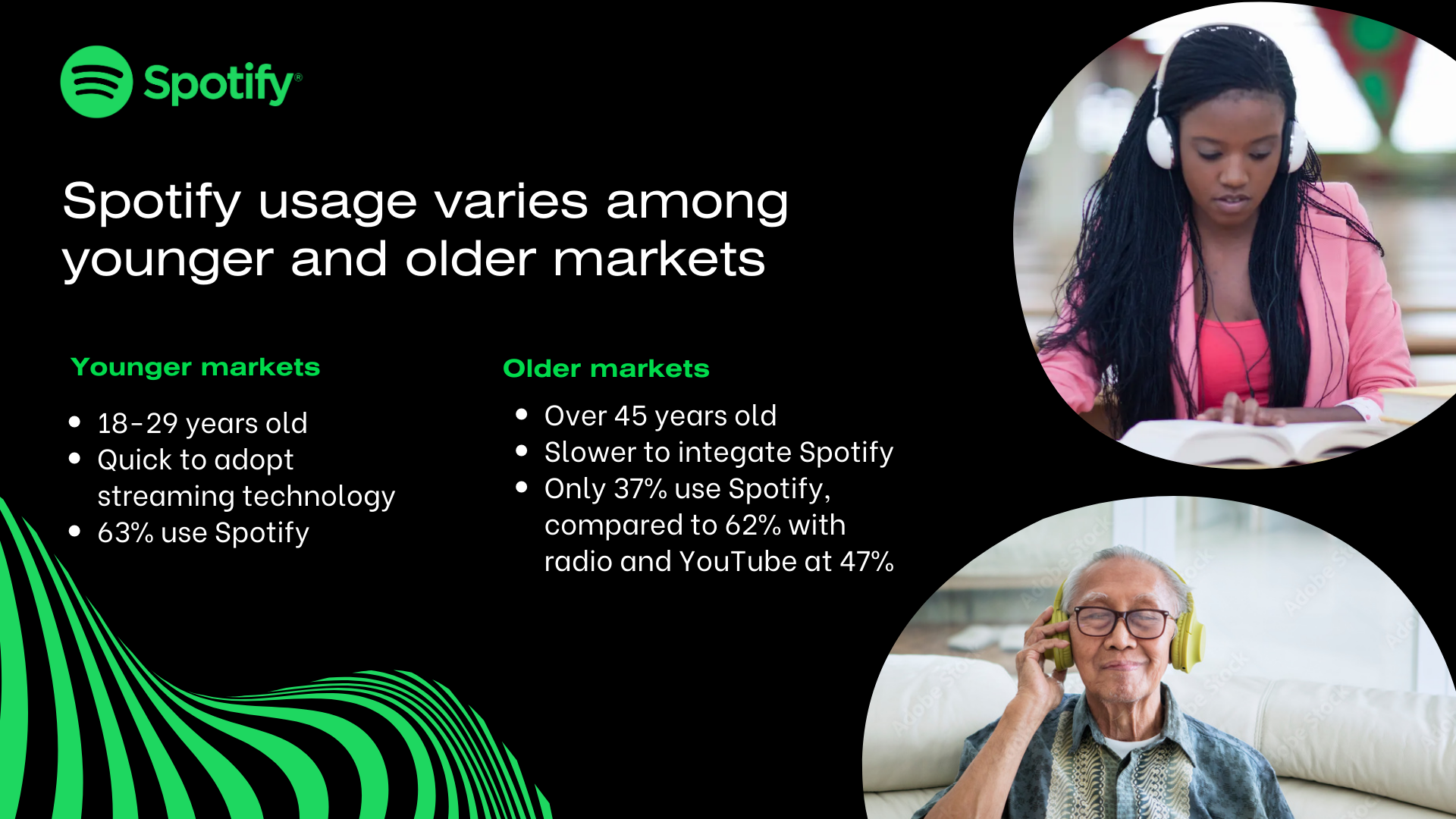 Spotify®

Spotify usage varies among younger and older markets

Younger markets

- 18-29 years old
- Quick to adopt streaming technology
- 63% use Spotify

Older markets

- Over 45 years old
- Slower to integate Spotify
- Only 37% use Spotify, compared to 62% with radio and YouTube at 47%

Adobe Stock